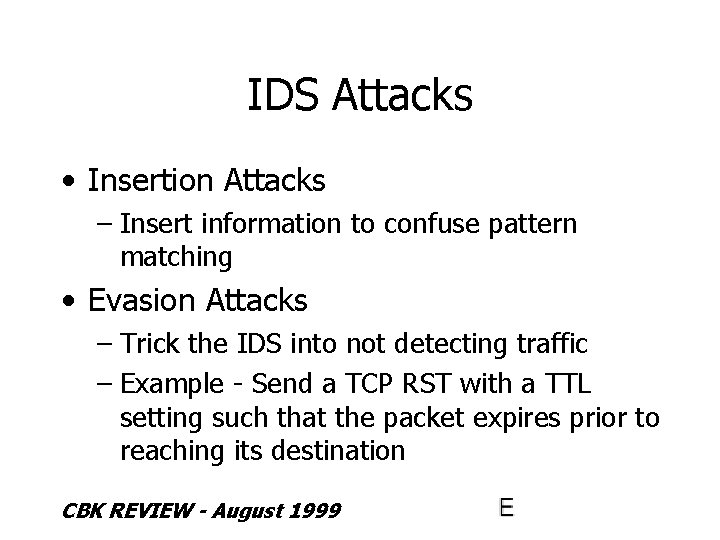 IDS Attacks

• Insertion Attacks
– Insert information to confuse pattern matching

• Evasion Attacks
– Trick the IDS into not detecting traffic
– Example - Send a TCP RST with a TTL setting such that the packet expires prior to reaching its destination

CBK REVIEW - August 1999

E